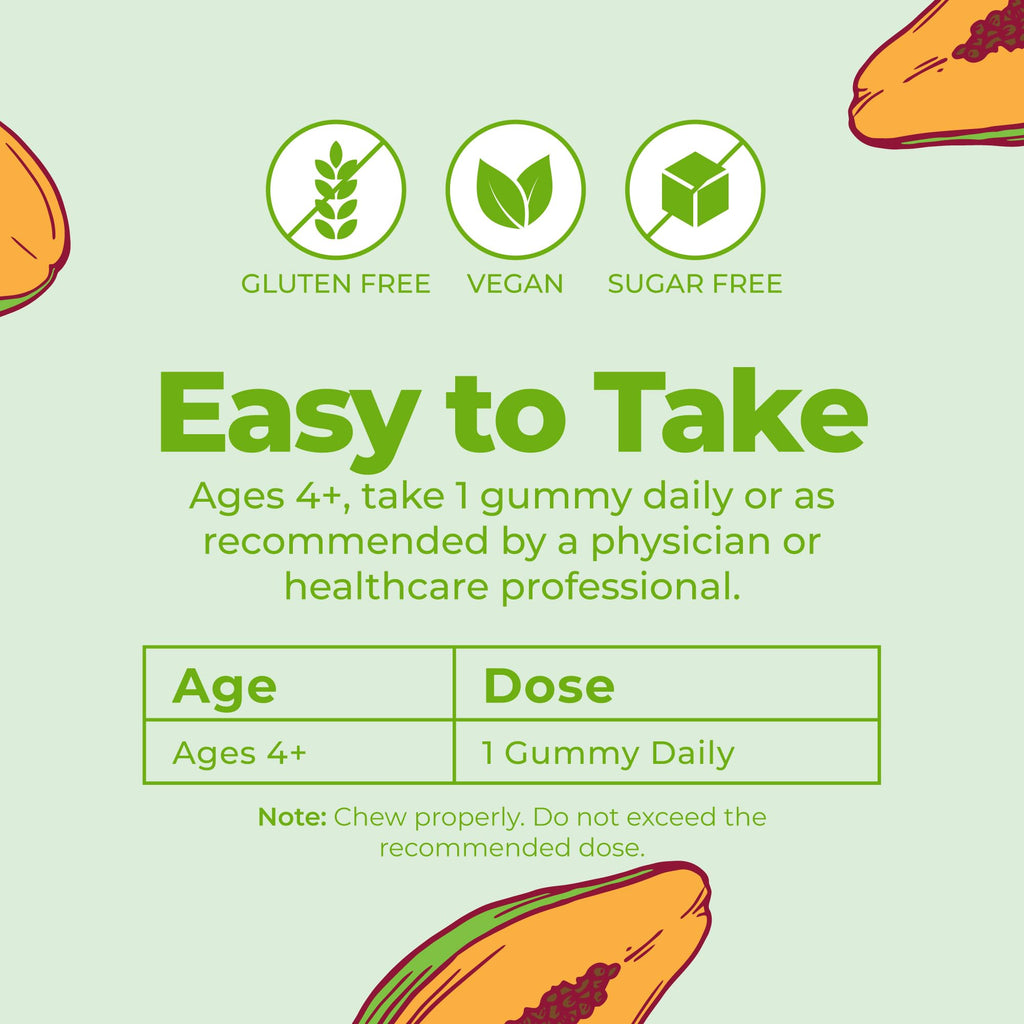 GLUTEN FREE VEGAN SUGAR FREE

Easy to Take

Ages 4+, take 1 gummy daily or as recommended by a physician or healthcare professional.

| Age | Dose |
|---|---|
| Ages 4+ | 1 Gummy Daily |

Note: Chew properly. Do not exceed the recommended dose.